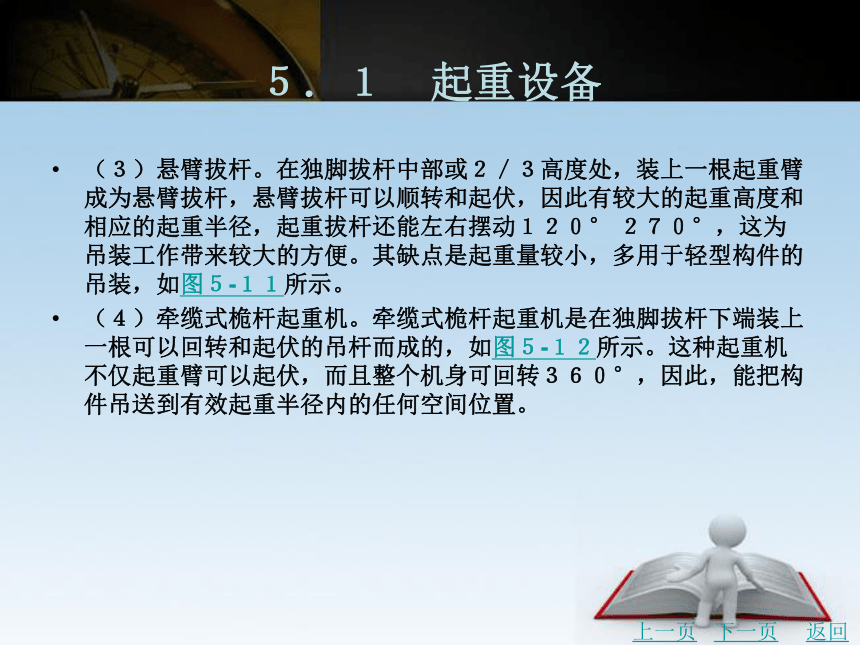 5．1　起重设备

• （３）悬臂拔杆。在独脚拔杆中部或２／３高度处，装上一根起重臂成为悬臂拔杆，悬臂拔杆可以顺转和起伏，因此有较大的起重高度和相应的起重半径，起重拔杆还能左右摆动１２０°　２７０°，这为吊装工作带来较大的方便。其缺点是起重量较小，多用于轻型构件的吊装，如图５-１１所示。

• （４）牵缆式桅杆起重机。牵缆式桅杆起重机是在独脚拔杆下端装上一根可以回转和起伏的吊杆而成的，如图５-１２所示。这种起重机不仅起重臂可以起伏，而且整个机身可回转３６０°，因此，能把构件吊送到有效起重半径内的任何空间位置。

上一页　下一页　返回